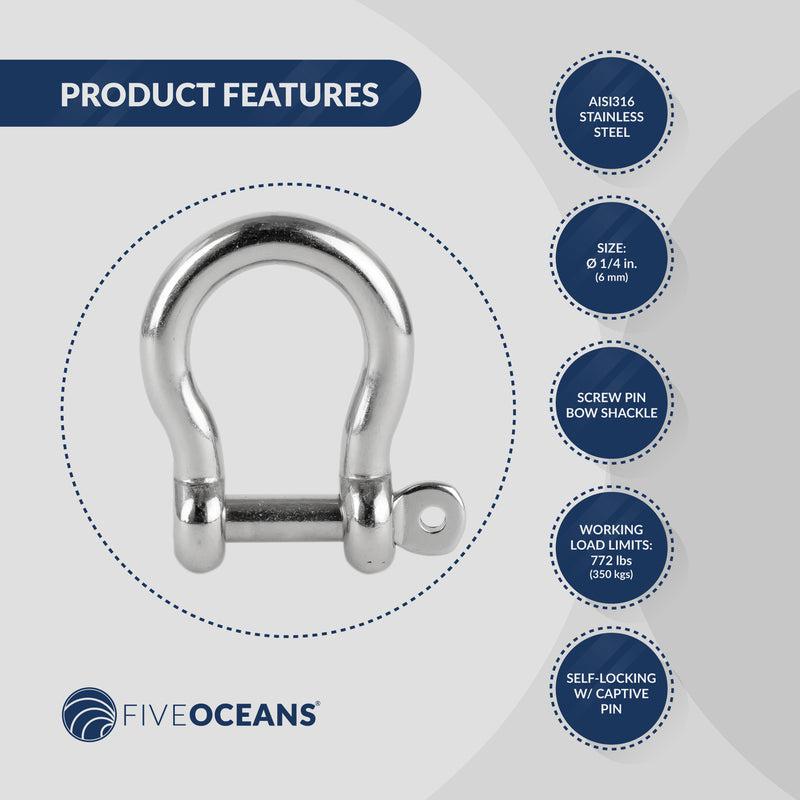 PRODUCT FEATURES

AISI316 STAINLESS STEEL

SIZE: Ø 1/4 in. (6 mm)

SCREW PIN BOW SHACKLE

WORKING LOAD LIMITS: 772 lbs (350 kgs)

SELF-LOCKING W/ CAPTIVE PIN

FIVEOCEANS®